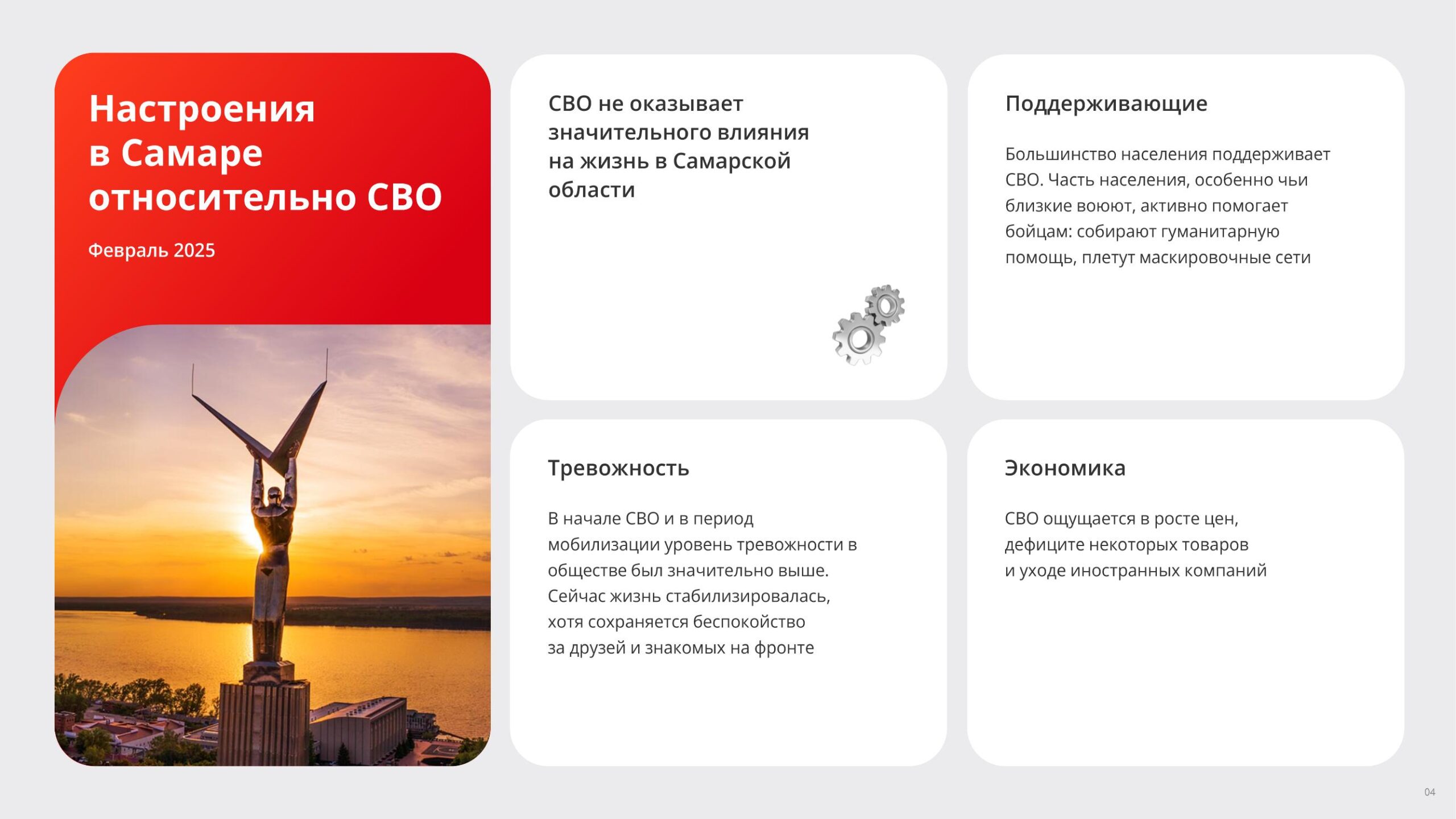 Настроения в Самаре относительно СВО

Февраль 2025

СВО не оказывает значительного влияния на жизнь в Самарской области

Поддерживающие

Большинство населения поддерживает СВО. Часть населения, особенно чьи близкие воюют, активно помогает бойцам: собирают гуманитарную помощь, плетут маскировочные сети

Тревожность

В начале СВО и в период мобилизации уровень тревожности в обществе был значительно выше. Сейчас жизнь стабилизировалась, хотя сохраняется беспокойство за друзей и знакомых на фронте

Экономика

СВО ощущается в росте цен, дефиците некоторых товаров и уходе иностранных компаний

04